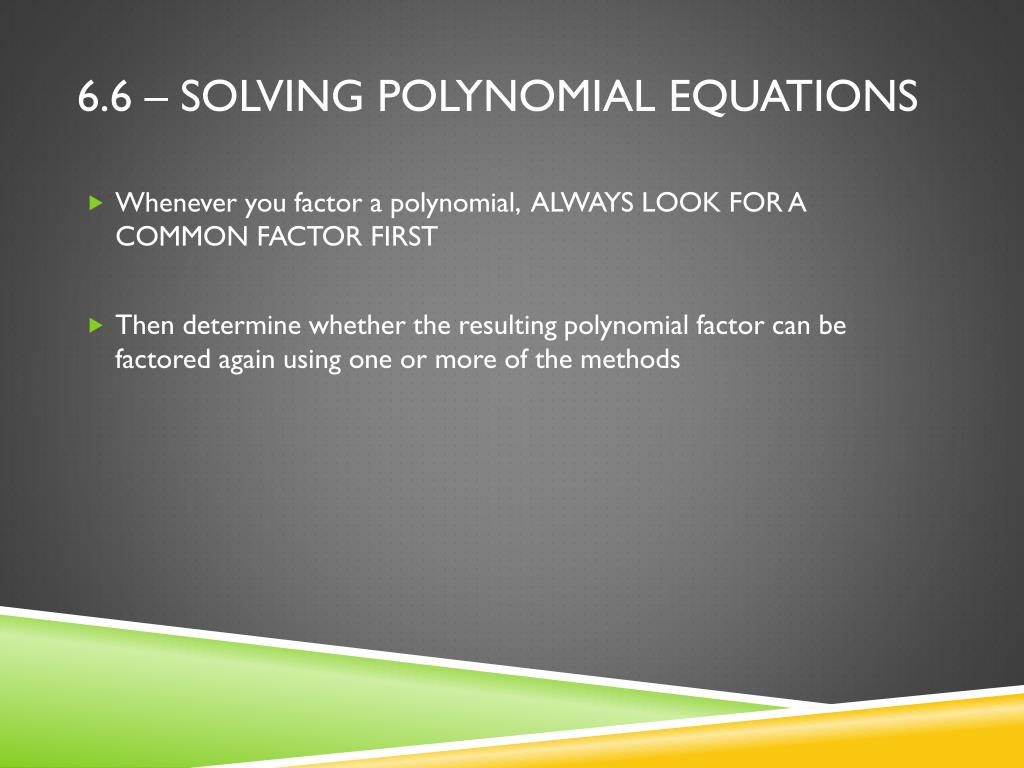 6.6 – SOLVING POLYNOMIAL EQUATIONS

Whenever you factor a polynomial, ALWAYS LOOK FOR A COMMON FACTOR FIRST

Then determine whether the resulting polynomial factor can be factored again using one or more of the methods